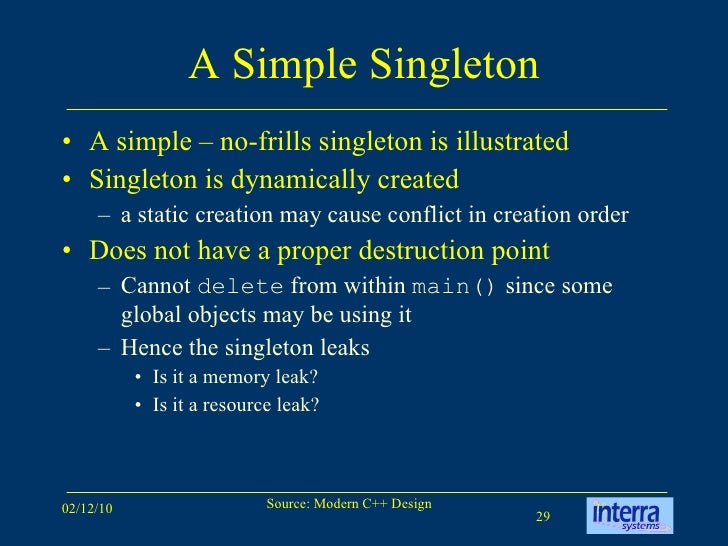 A Simple Singleton

• A simple – no-frills singleton is illustrated
• Singleton is dynamically created
  – a static creation may cause conflict in creation order
• Does not have a proper destruction point
  – Cannot delete from within main() since some global objects may be using it
  – Hence the singleton leaks
    • Is it a memory leak?
    • Is it a resource leak?

02/12/10

Source: Modern C++ Design

29

interra systems